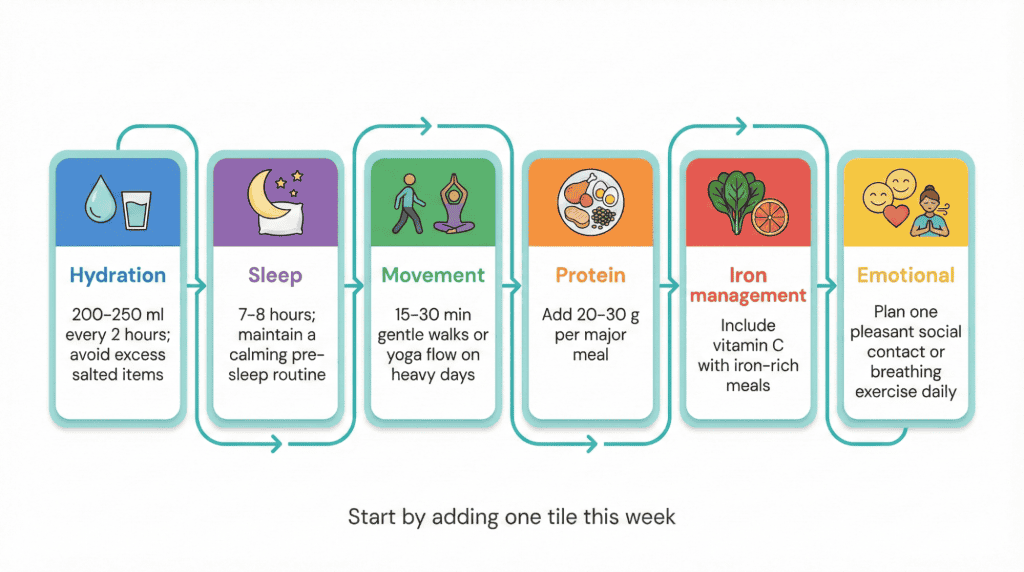 Hydration

200–250 ml every 2 hours; avoid excess salted items

Sleep

7–8 hours; maintain a calming pre-sleep routine

Movement

15–30 min gentle walks or yoga flow on heavy days

Protein

Add 20–30 g per major meal

Iron management

Include vitamin C with iron-rich meals

Emotional

Plan one pleasant social contact or breathing exercise daily

Start by adding one tile this week